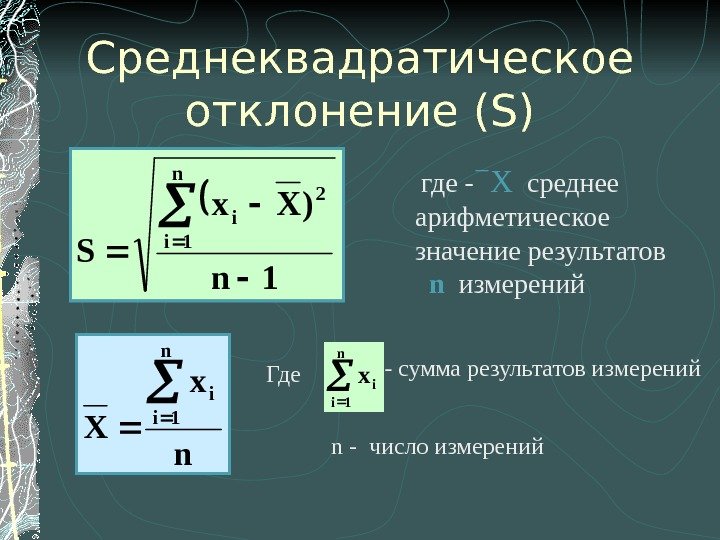 Среднеквадратическое отклонение (S)

$S = \sqrt{\frac{\sum_{i=1}^{n}(x_i - \overline{X})^2}{n-1}}$

где - $\overline{X}$ среднее арифметическое значение результатов n измерений

$\overline{X} = \frac{\sum_{i=1}^{n} x_i}{n}$

Где $\sum_{i=1}^{n} x_i$ - сумма результатов измерений

n - число измерений